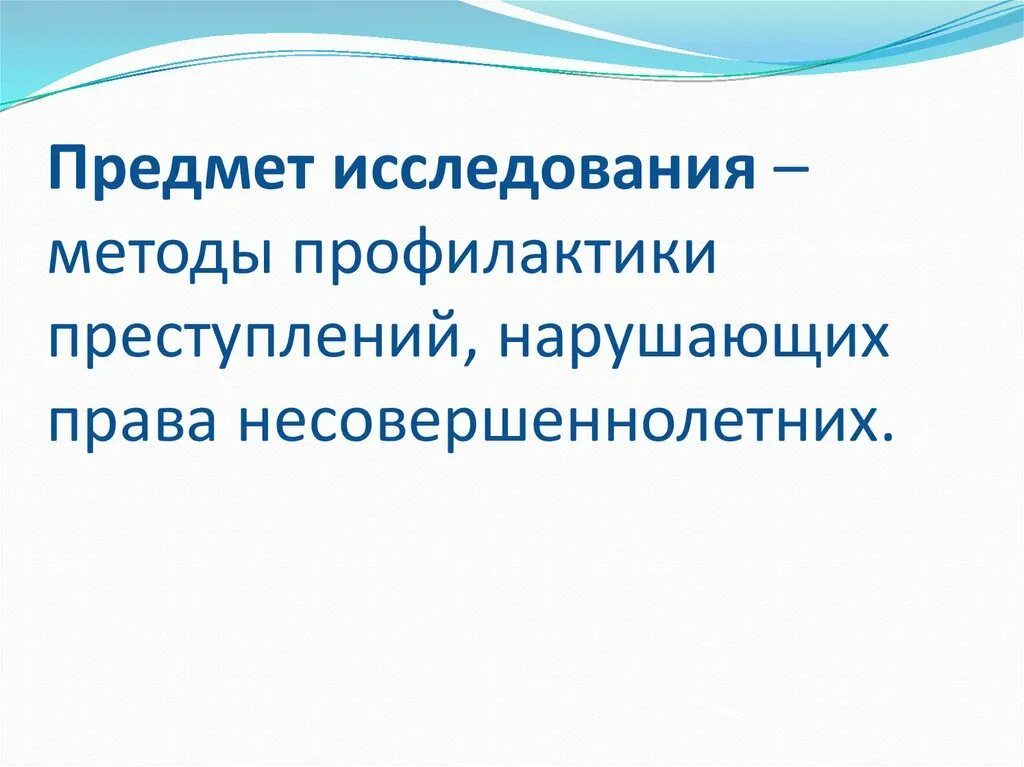 Предмет исследования – методы профилактики преступлений, нарушающих права несовершеннолетних.